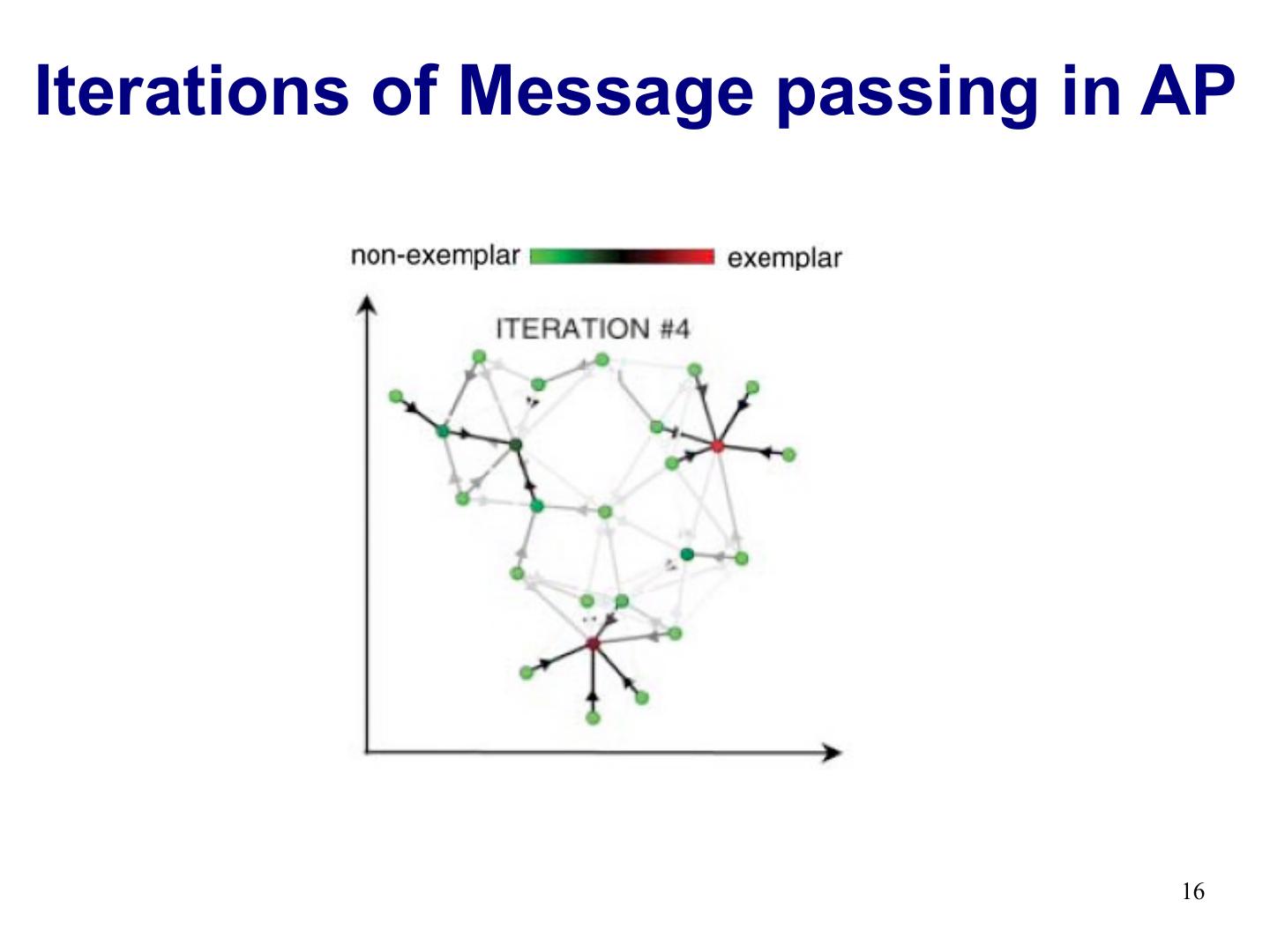 Iterations of Message passing in AP

non-exemplar exemplar

ITERATION #4

16